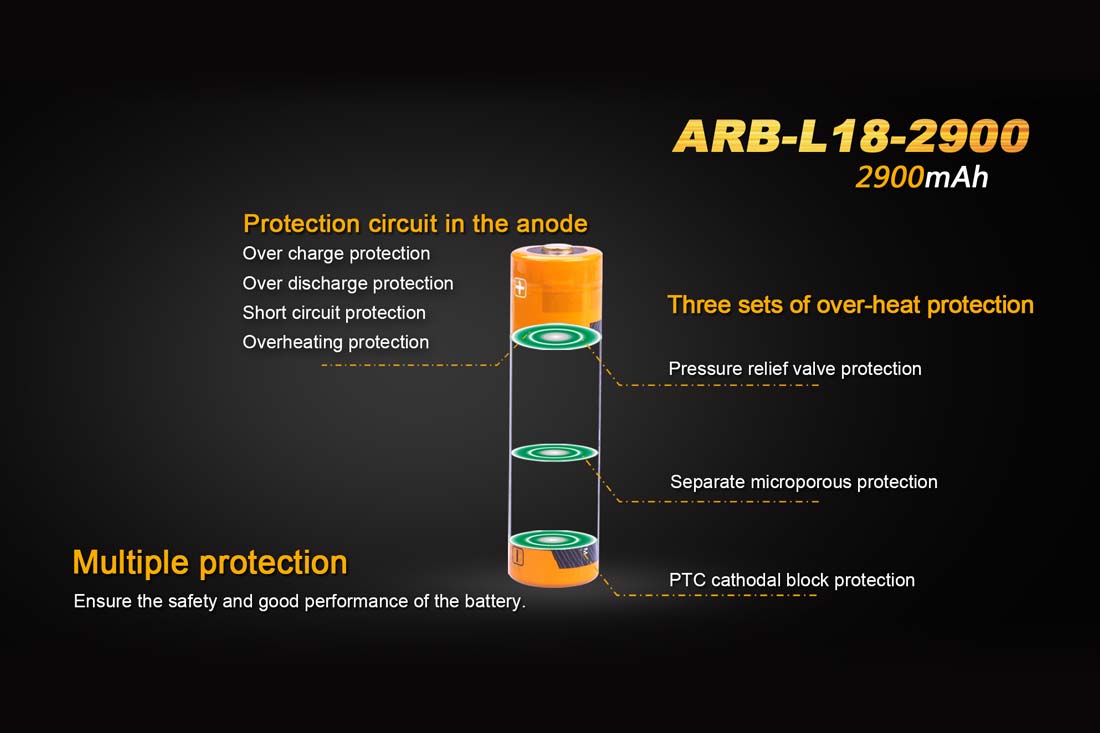 ARB-L18-2900
2900mAh

Protection circuit in the anode
Over charge protection
Over discharge protection
Short circuit protection
Overheating protection

Three sets of over-heat protection

Pressure relief valve protection

Separate microporous protection

PTC cathodal block protection

Multiple protection
Ensure the safety and good performance of the battery.